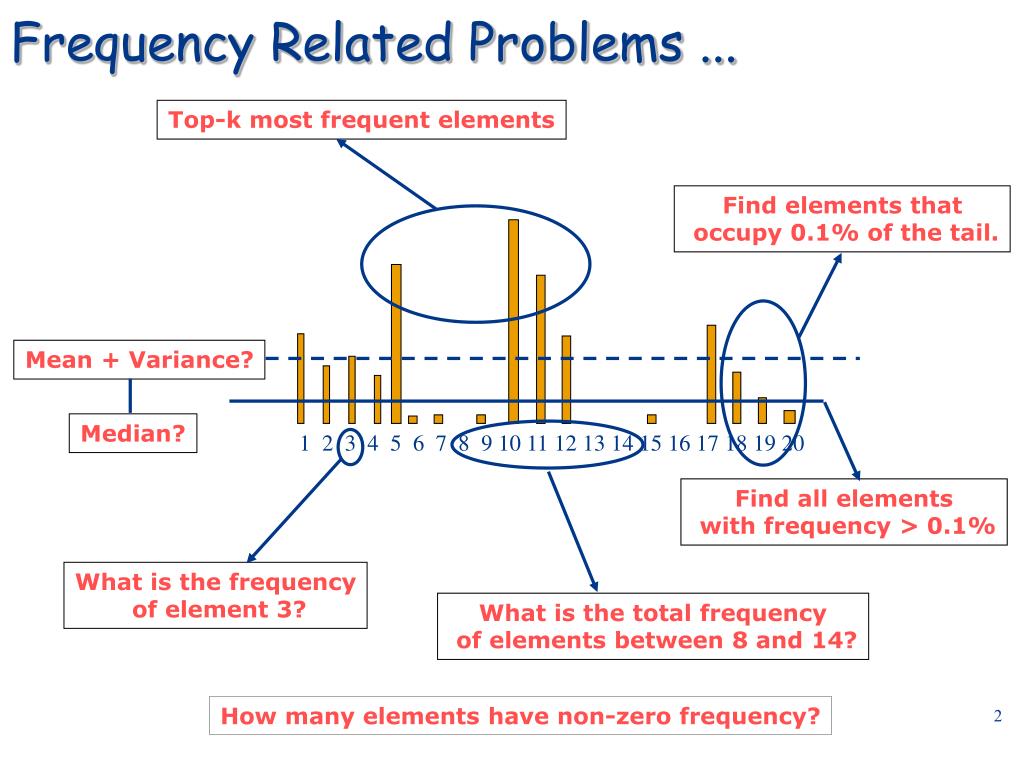 Frequency Related Problems ...

Top-k most frequent elements

Find elements that occupy 0.1% of the tail.

Mean + Variance?

Median?

1 2 3 4 5 6 7 8 9 10 11 12 13 14 15 16 17 18 19 20

Find all elements with frequency > 0.1%

What is the frequency of element 3?

What is the total frequency of elements between 8 and 14?

How many elements have non-zero frequency?

2